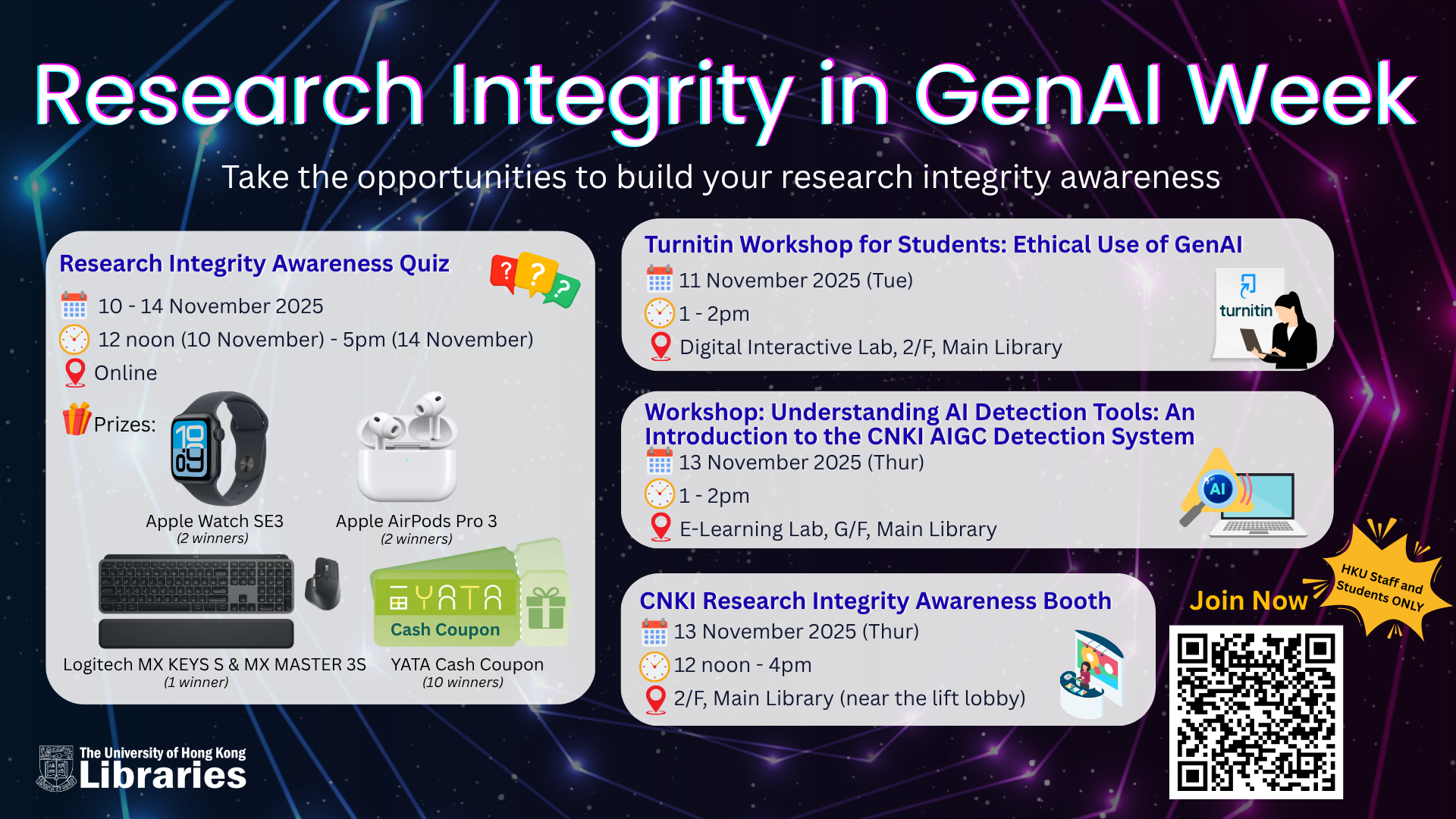 Research Integrity in GenAI Week

Take the opportunities to build your research integrity awareness

Research Integrity Awareness Quiz

10 - 14 November 2025

12 noon (10 November) - 5pm (14 November)

Online

Prizes:

10 09

Apple Watch SE3
(2 winners)

Apple AirPods Pro 3
(2 winners)

Logitech MX KEYS S & MX MASTER 3S
(1 winner)

YATA
Cash Coupon

YATA Cash Coupon
(10 winners)

Turnitin Workshop for Students: Ethical Use of GenAI

11 November 2025 (Tue)

1 - 2pm

Digital Interactive Lab, 2/F, Main Library

turnitin

Workshop: Understanding AI Detection Tools: An Introduction to the CNKI AIGC Detection System

13 November 2025 (Thur)

1 - 2pm

E-Learning Lab, G/F, Main Library

AI

CNKI Research Integrity Awareness Booth

13 November 2025 (Thur)

12 noon - 4pm

2/F, Main Library (near the lift lobby)

Join Now

HKU Staff and Students ONLY

The University of Hong Kong
Libraries